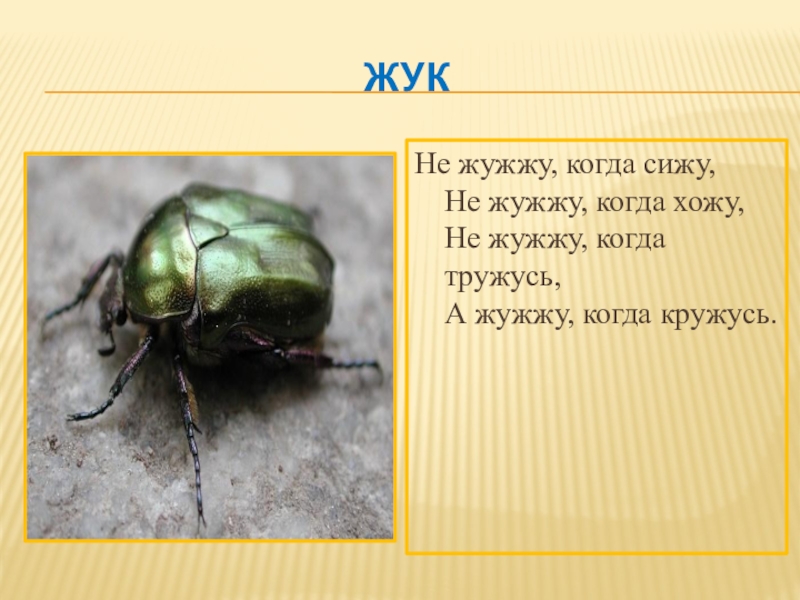 ЖУК

Не жужжу, когда сижу,
Не жужжу, когда хожу,
Не жужжу, когда тружусь,
А жужжу, когда кружусь.